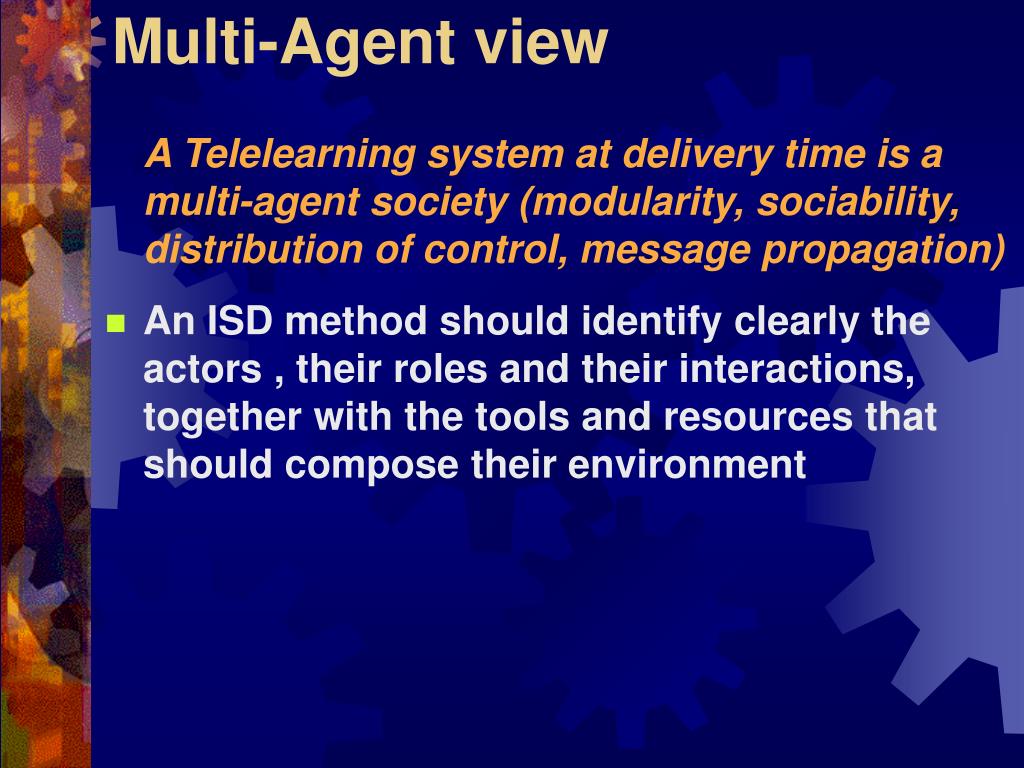 Multi-Agent view

A Telelearning system at delivery time is a multi-agent society (modularity, sociability, distribution of control, message propagation)

An ISD method should identify clearly the actors , their roles and their interactions, together with the tools and resources that should compose their environment